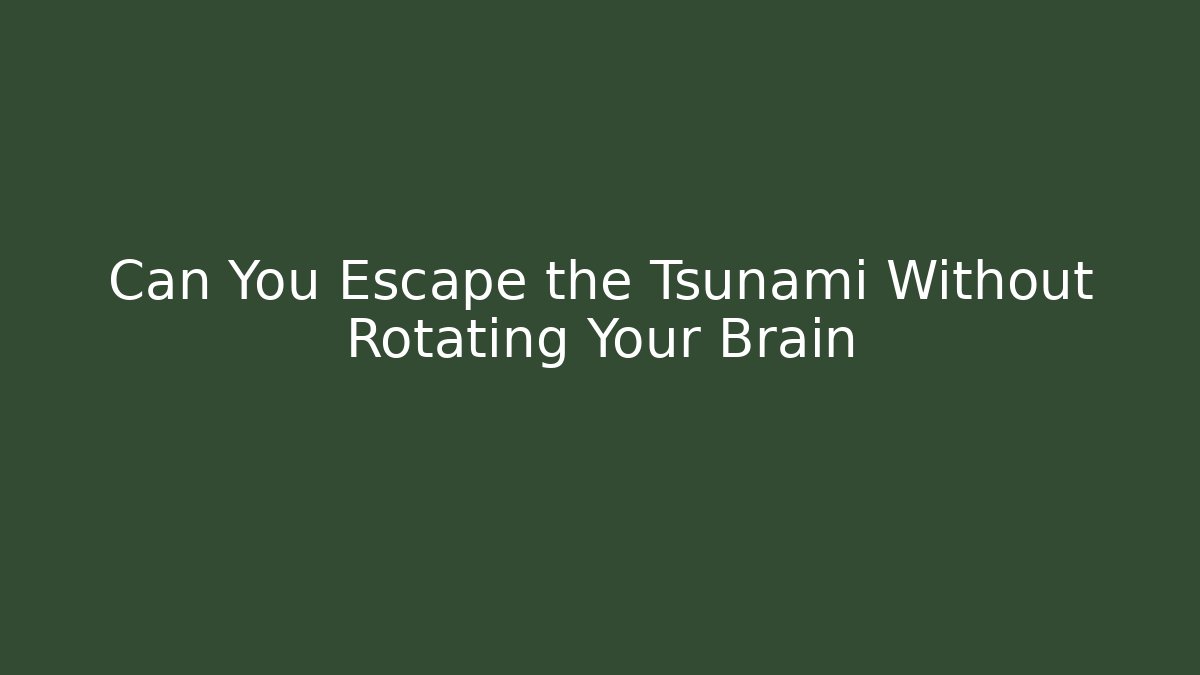 Can You Escape the Tsunami Without Rotating Your Brain